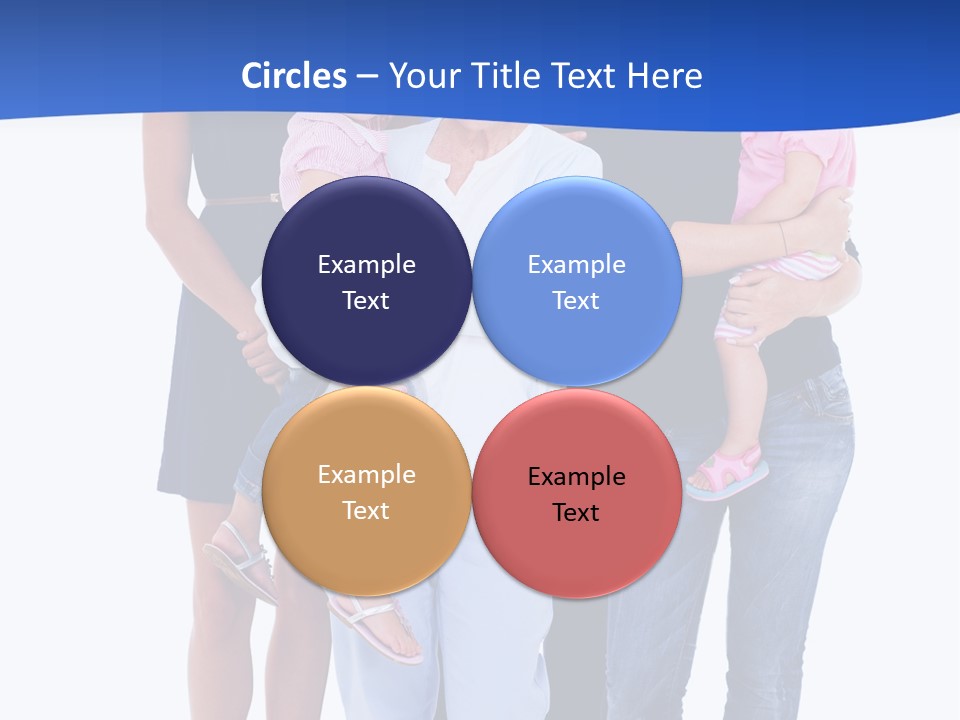 Circles – Your Title Text Here

Example Text

Example Text

Example Text

Example Text